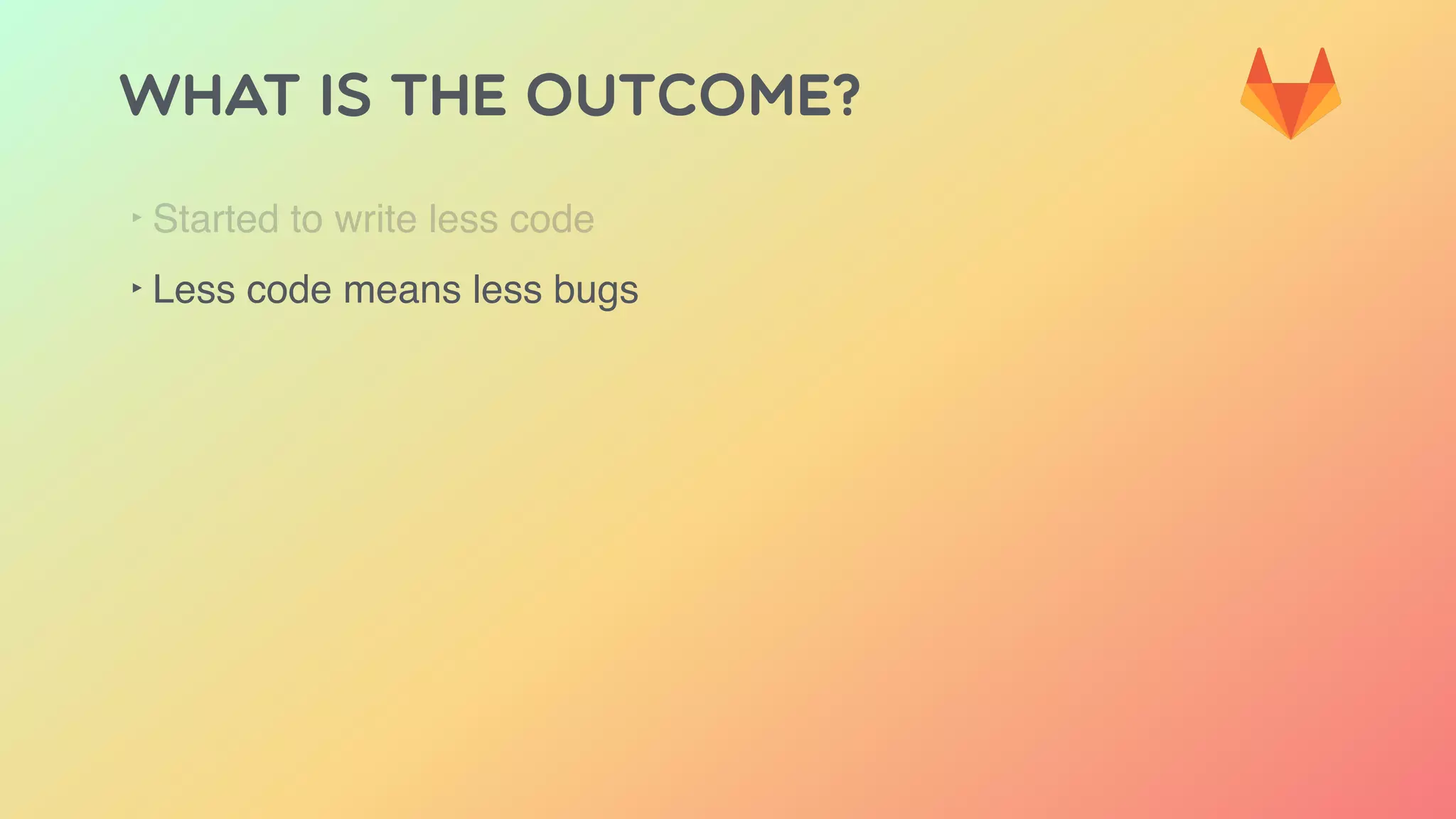 WHAT IS THE OUTCOME?

‣ Started to write less code

‣ Less code means less bugs